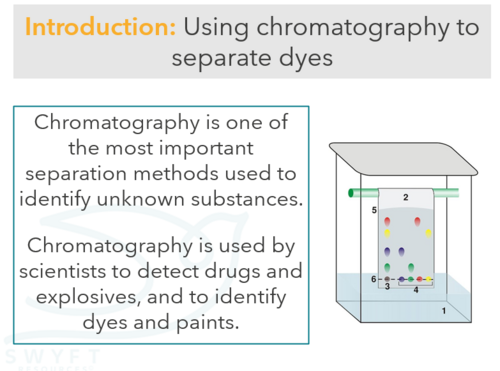 Introduction: Using chromatography to separate dyes

Chromatography is one of the most important separation methods used to identify unknown substances.

Chromatography is used by scientists to detect drugs and explosives, and to identify dyes and paints.

2
5
6
3
4
1

SWYFT
RESOURCES